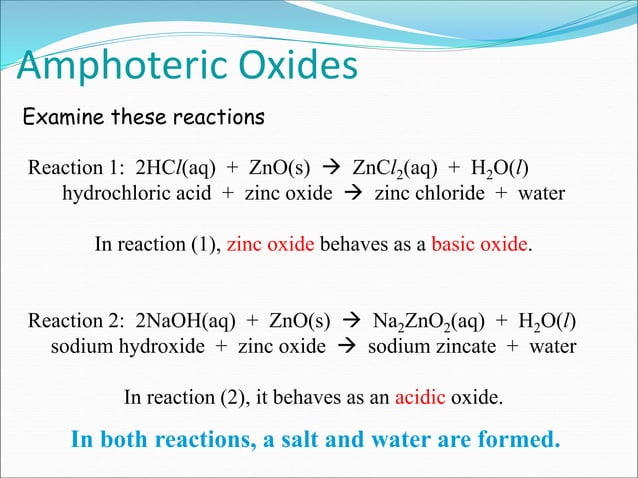 Amphoteric Oxides

Examine these reactions

Reaction 1: $2HCl(aq) + ZnO(s) \rightarrow ZnCl_2(aq) + H_2O(l)$
hydrochloric acid + zinc oxide → zinc chloride + water

In reaction (1), zinc oxide behaves as a basic oxide.

Reaction 2: $2NaOH(aq) + ZnO(s) \rightarrow Na_2ZnO_2(aq) + H_2O(l)$
sodium hydroxide + zinc oxide → sodium zincate + water

In reaction (2), it behaves as an acidic oxide.

In both reactions, a salt and water are formed.